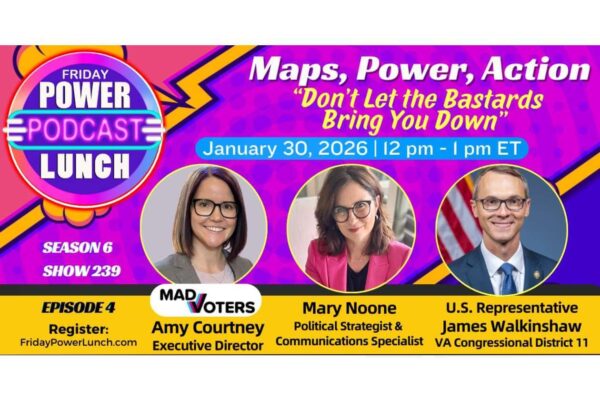 FRIDAY
POWER
PODCAST
LUNCH

Maps, Power, Action
"Don't Let the Bastards Bring You Down"

January 30, 2026 | 12 pm - 1 pm ET

SEASON 6
SHOW 239

EPISODE 4
Register:
FridayPowerLunch.com

MAD VOTERS
Amy Courtney
Executive Director

Mary Noone
Political Strategist & Communications Specialist

U.S. Representative
James Walkinshaw
VA Congressional District 11